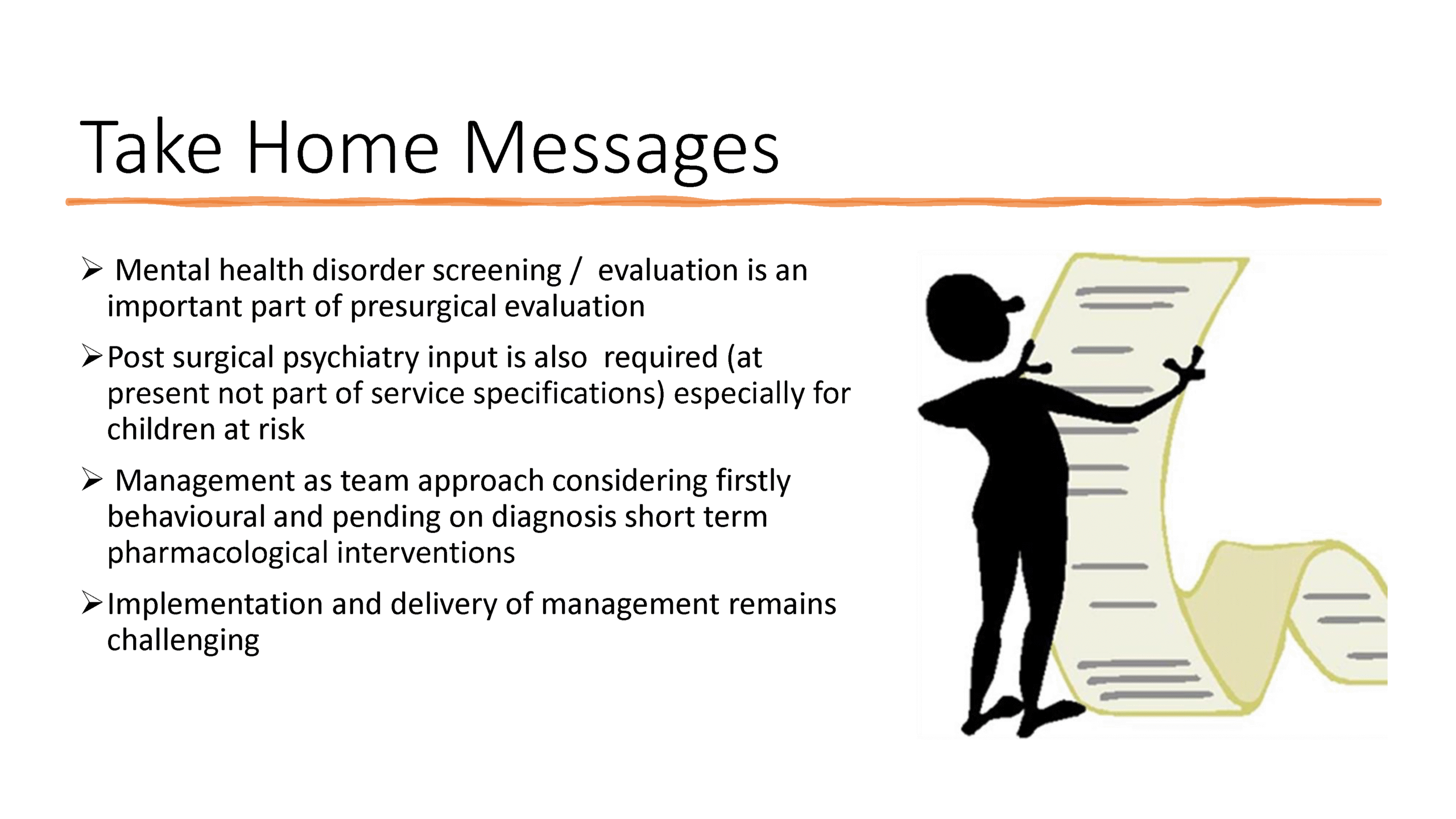 Take Home Messages

➢ Mental health disorder screening / evaluation is an important part of presurgical evaluation

➢ Post surgical psychiatry input is also required (at present not part of service specifications) especially for children at risk

➢ Management as team approach considering firstly behavioural and pending on diagnosis short term pharmacological interventions

➢ Implementation and delivery of management remains challenging